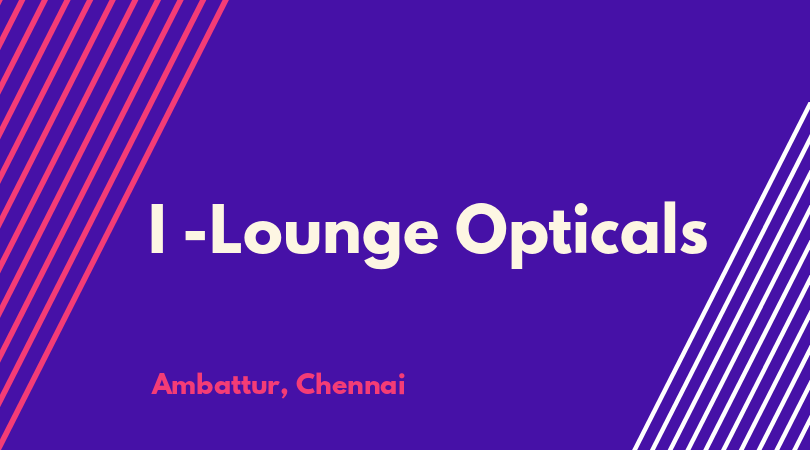 I -Lounge Opticals

Ambattur, Chennai